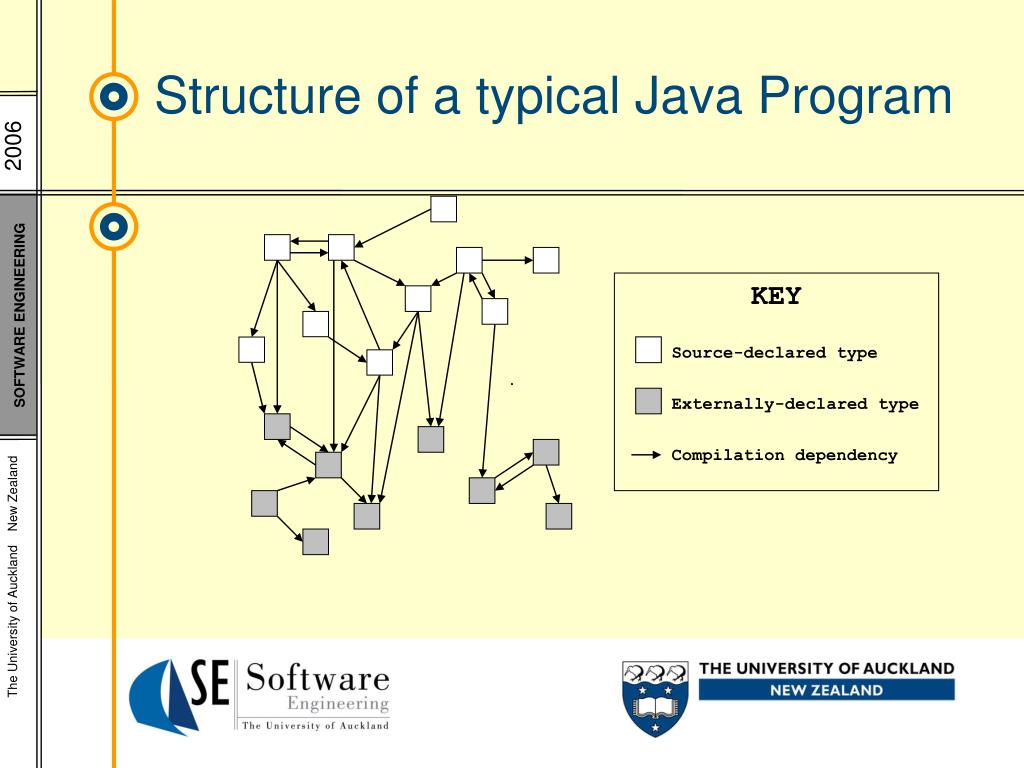 2006

SOFTWARE ENGINEERING

The University of Auckland New Zealand

Structure of a typical Java Program

KEY

Source-declared type

Externally-declared type

Compilation dependency

SE Software Engineering The University of Auckland

THE UNIVERSITY OF AUCKLAND NEW ZEALAND